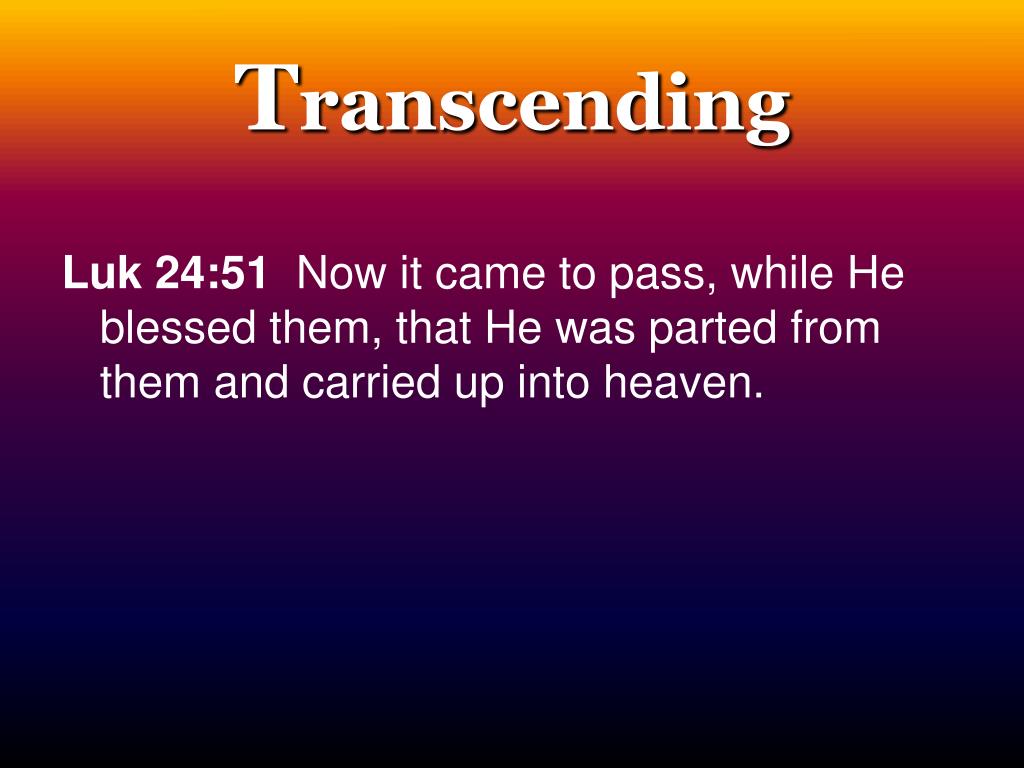 Transcending

Luk 24:51  Now it came to pass, while He blessed them, that He was parted from them and carried up into heaven.